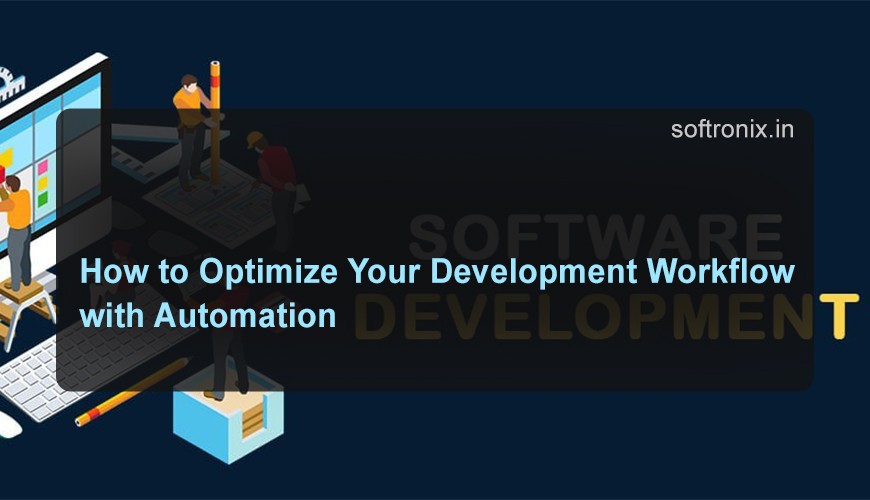 softronix.in

SOFTWARE
DEVELOPMENT

How to Optimize Your Development Workflow with Automation